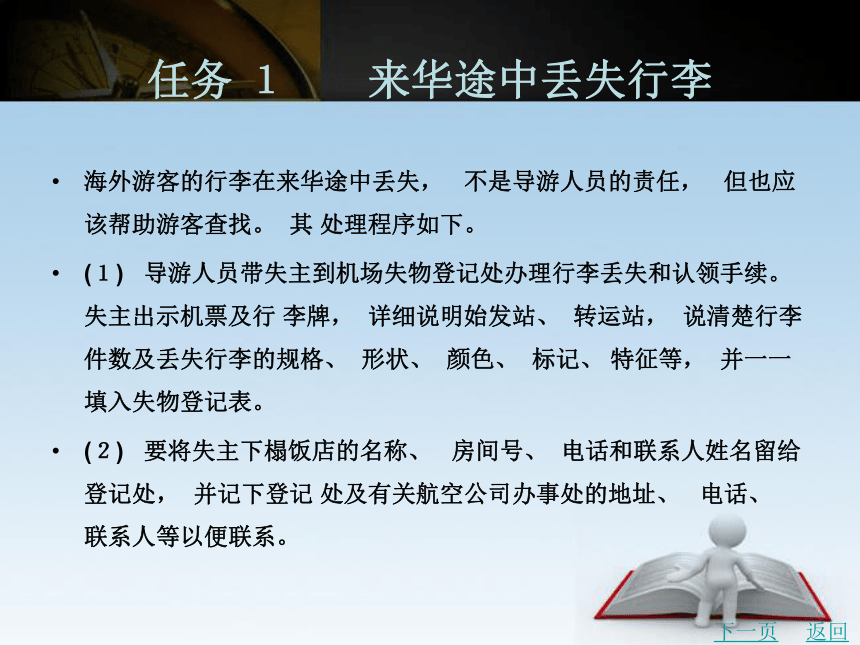 任务 1　来华途中丢失行李

• 海外游客的行李在来华途中丢失，　不是导游人员的责任，　但也应该帮助游客查找。 其 处理程序如下。

• (1)　导游人员带失主到机场失物登记处办理行李丢失和认领手续。失主出示机票及行 李牌，　详细说明始发站、　转运站，　说清楚行李件数及丢失行李的规格、　形状、　颜色、　标记、　特征等，　并一一填入失物登记表。

• (2)　要将失主下榻饭店的名称、　房间号、　电话和联系人姓名留给登记处，　并记下登记 处及有关航空公司办事处的地址、　电话、　联系人等以便联系。

下一页　返回